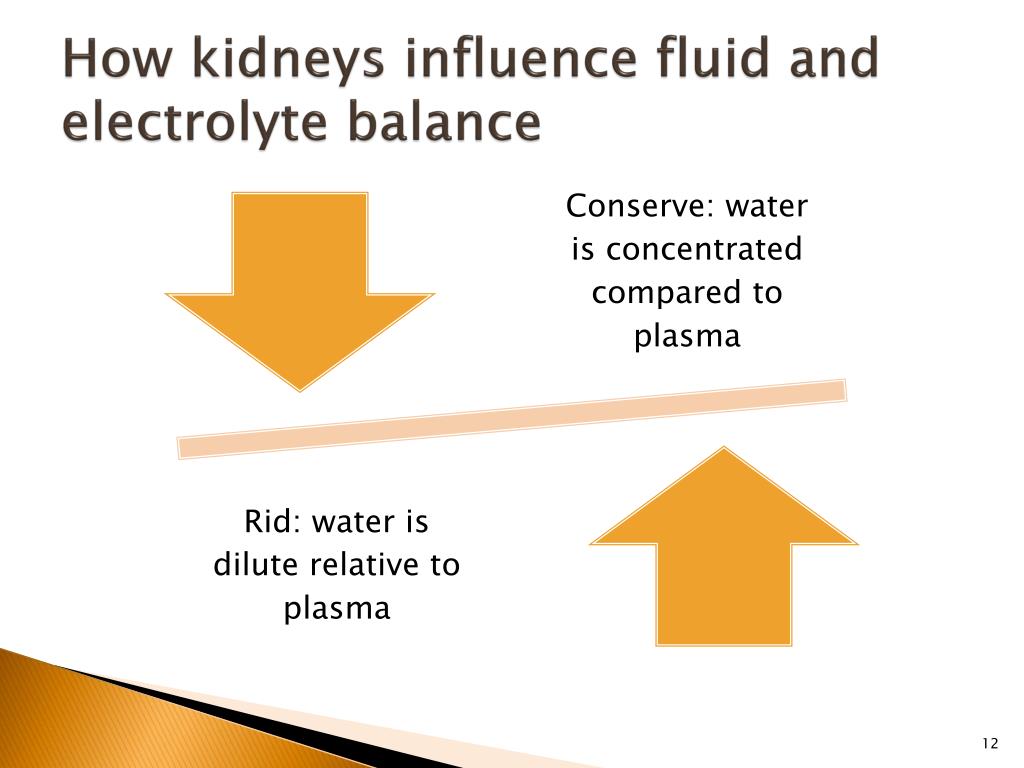 How kidneys influence fluid and electrolyte balance

Conserve: water is concentrated compared to plasma

Rid: water is dilute relative to plasma

12